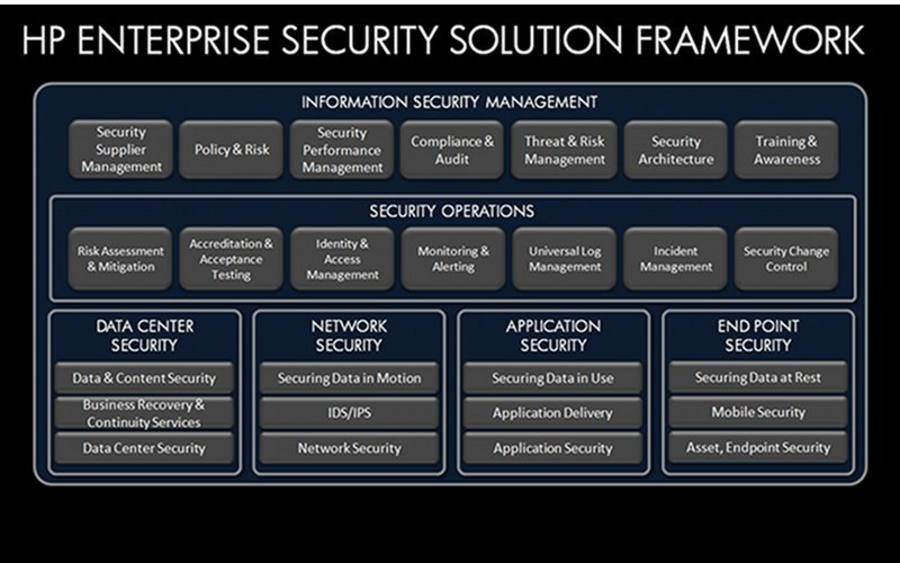 HP ENTERPRISE SECURITY SOLUTION FRAMEWORK

INFORMATION SECURITY MANAGEMENT

Security Supplier Management

Policy & Risk

Security Performance Management

Compliance & Audit

Threat & Risk Management

Security Architecture

Training & Awareness

SECURITY OPERATIONS

Risk Assessment & Mitigation

Accreditation & Acceptance Testing

Identity & Access Management

Monitoring & Alerting

Universal Log Management

Incident Management

Security Change Control

DATA CENTER SECURITY

Data & Content Security

Business Recovery & Continuity Services

Data Center Security

NETWORK SECURITY

Securing Data in Motion

IDS/IPS

Network Security

APPLICATION SECURITY

Securing Data in Use

Application Delivery

Application Security

END POINT SECURITY

Securing Data at Rest

Mobile Security

Asset, Endpoint Security